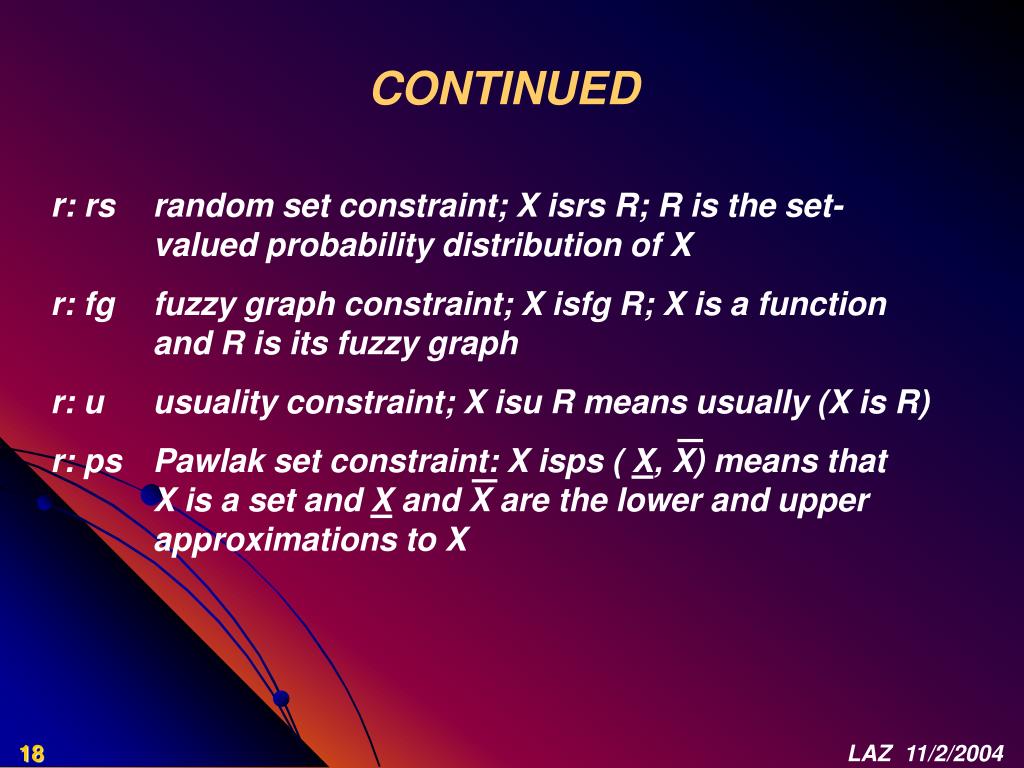 CONTINUED

r: rs random set constraint; X isrs R; R is the set-valued probability distribution of X

r: fg fuzzy graph constraint; X isfg R; X is a function and R is its fuzzy graph

r: u usuality constraint; X isu R means usually (X is R)

r: ps Pawlak set constraint: X isps ( $\underline{X}$, $\overline{X}$) means that X is a set and $\underline{X}$ and $\overline{X}$ are the lower and upper approximations to X

18

LAZ 11/2/2004